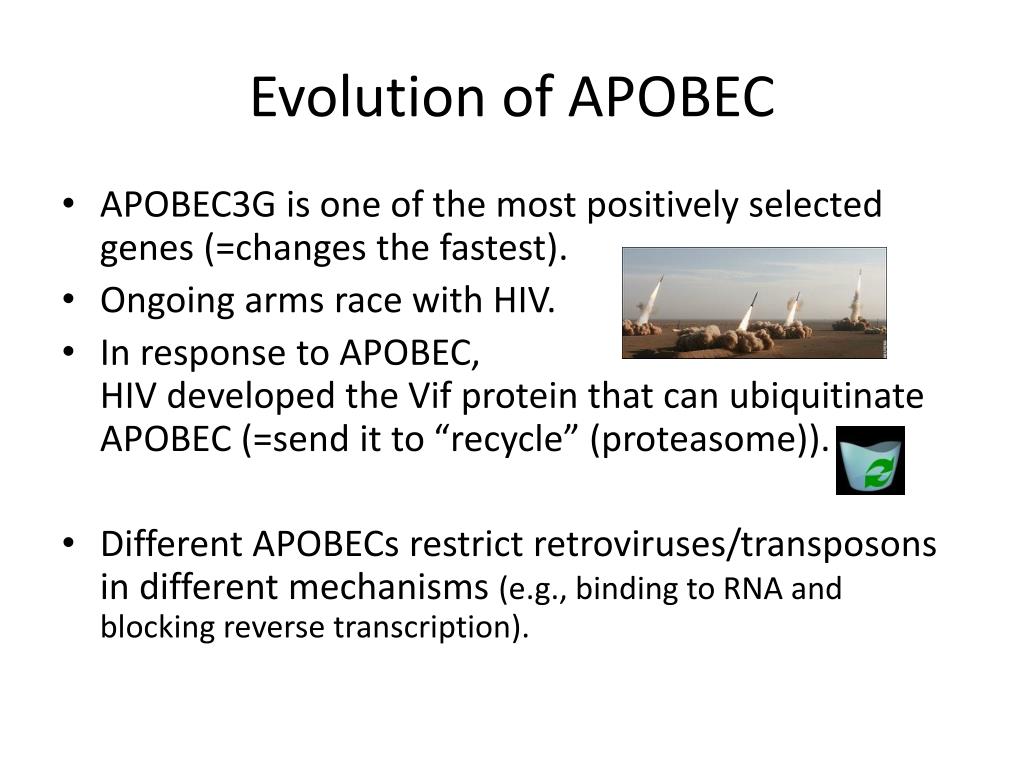 Evolution of APOBEC

• APOBEC3G is one of the most positively selected genes (=changes the fastest).
• Ongoing arms race with HIV.
• In response to APOBEC,
HIV developed the Vif protein that can ubiquitinate APOBEC (=send it to “recycle” (proteasome)).

• Different APOBECs restrict retroviruses/transposons in different mechanisms (e.g., binding to RNA and blocking reverse transcription).